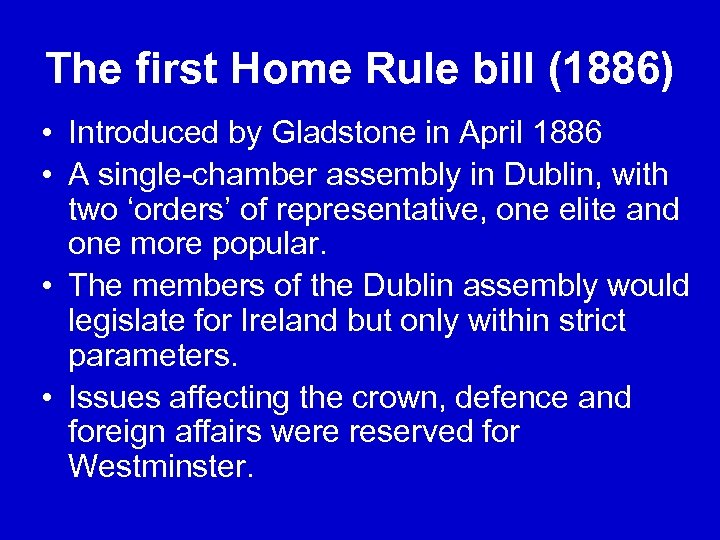 The first Home Rule bill (1886)

• Introduced by Gladstone in April 1886
• A single-chamber assembly in Dublin, with two ‘orders’ of representative, one elite and one more popular.
• The members of the Dublin assembly would legislate for Ireland but only within strict parameters.
• Issues affecting the crown, defence and foreign affairs were reserved for Westminster.